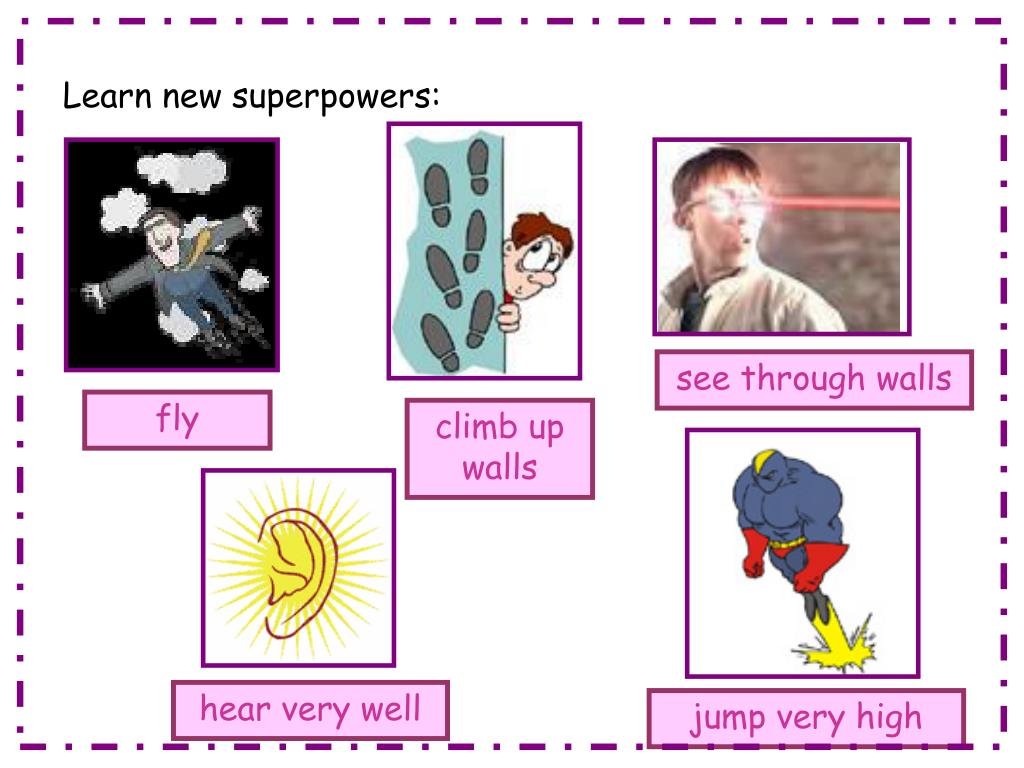 Learn new superpowers:

fly

climb up walls

see through walls

hear very well

jump very high